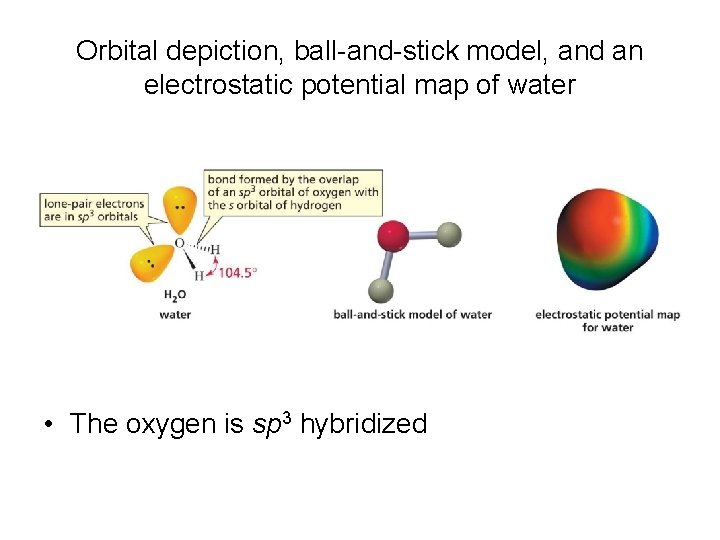 Orbital depiction, ball-and-stick model, and an electrostatic potential map of water

lone-pair electrons are in $sp^3$ orbitals

bond formed by the overlap of an $sp^3$ orbital of oxygen with the $s$ orbital of hydrogen

O

H

H

104.5°

$H_2O$
water

ball-and-stick model of water

electrostatic potential map for water

• The oxygen is $sp^3$ hybridized